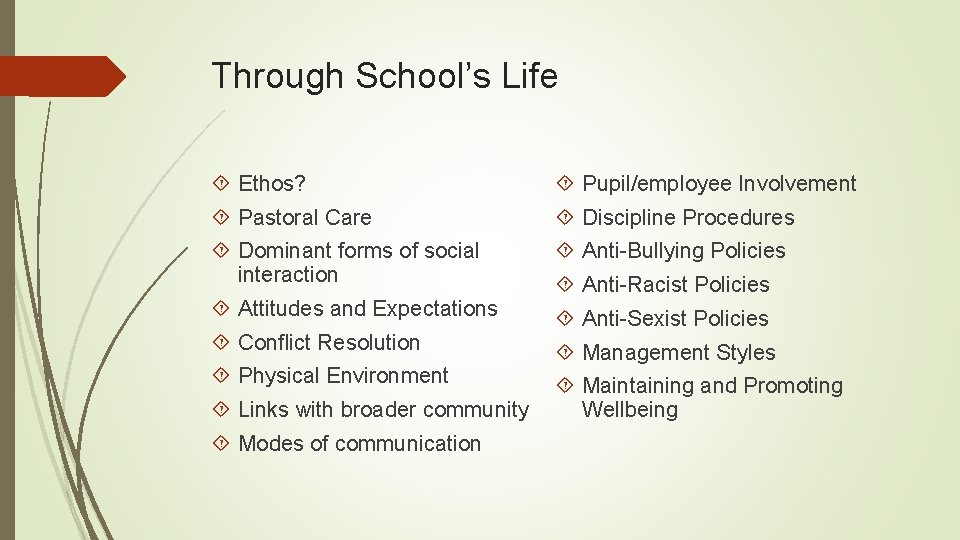 Through School’s Life

Ethos?
Pastoral Care
Dominant forms of social interaction
Attitudes and Expectations
Conflict Resolution
Physical Environment
Links with broader community
Modes of communication

Pupil/employee Involvement
Discipline Procedures
Anti-Bullying Policies
Anti-Racist Policies
Anti-Sexist Policies
Management Styles
Maintaining and Promoting Wellbeing